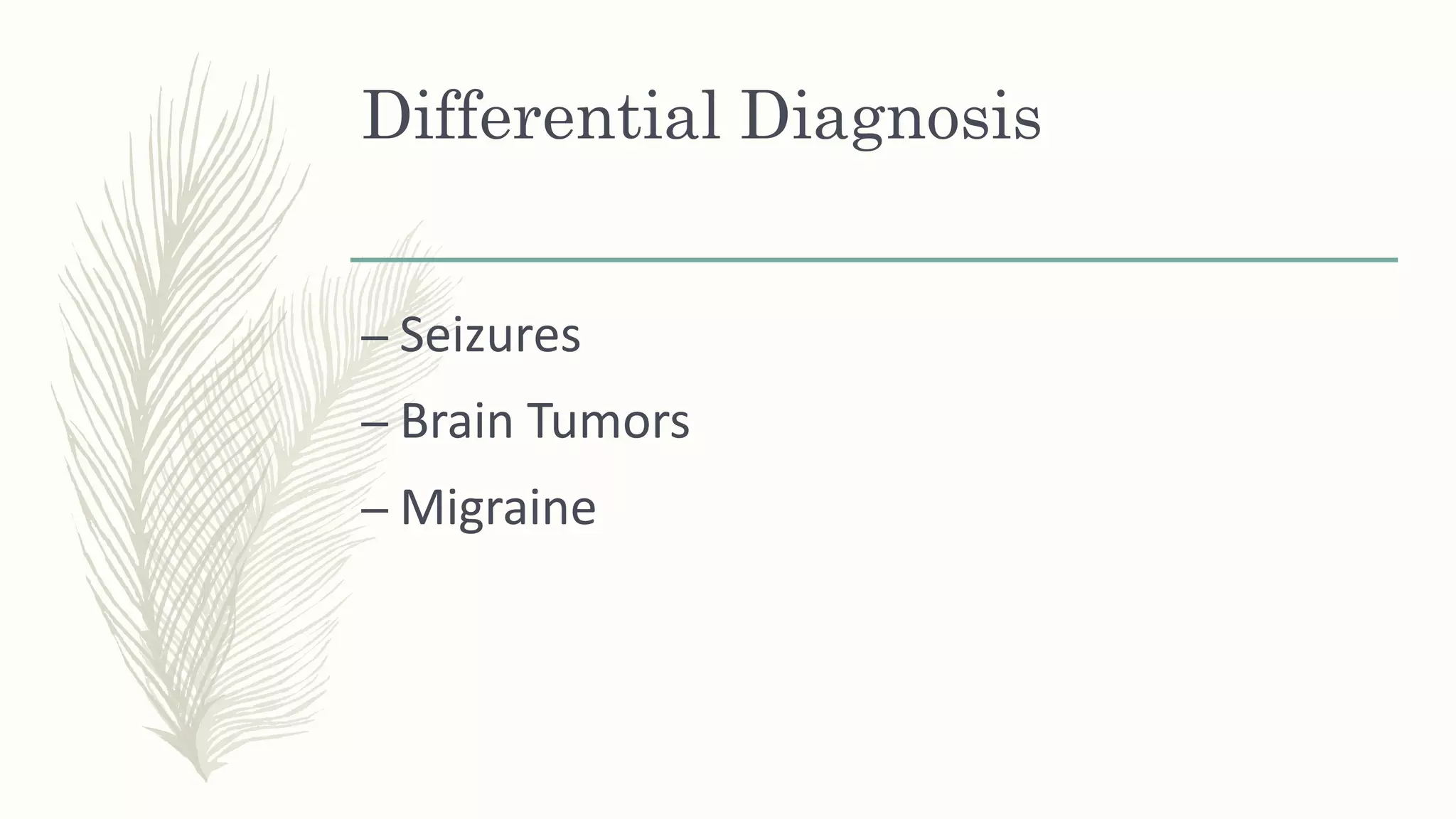 Differential Diagnosis

– Seizures

– Brain Tumors

– Migraine